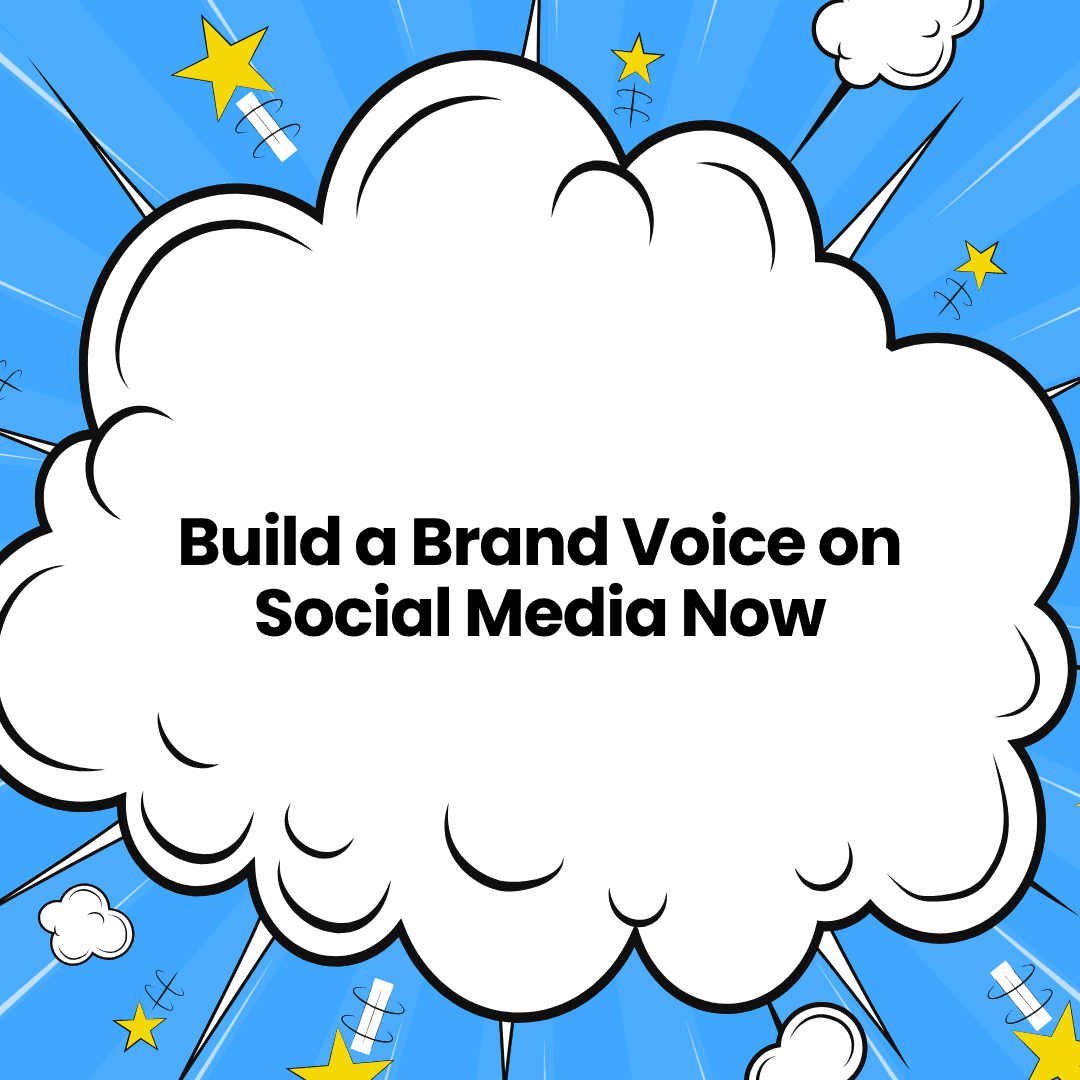 Build a Brand Voice on Social Media Now